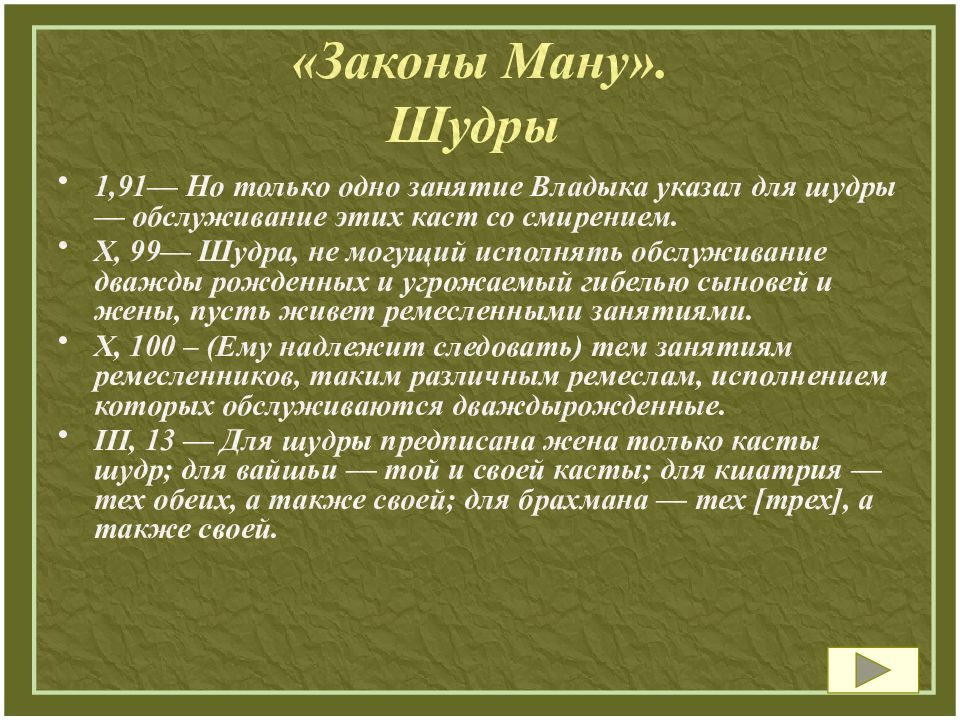 «Законы Ману».
Шудры

• 1,91— Но только одно занятие Владыка указал для шудры — обслуживание этих каст со смирением.
• X, 99— Шудра, не могущий исполнять обслуживание дважды рожденных и угрожаемый гибелью сыновей и жены, пусть живет ремесленными занятиями.
• X, 100 – (Ему надлежит следовать) тем занятиям ремесленников, таким различным ремеслам, исполнением которых обслуживаются дваждырожденные.
• III, 13 — Для шудры предписана жена только касты шудр; для вайшьи — той и своей касты; для кшатрия — тех обеих, а также своей; для брахмана — тех [трех], а также своей.